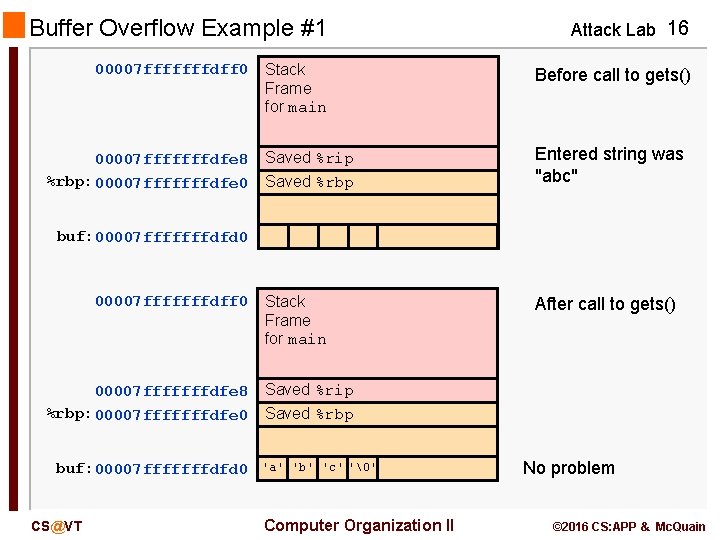 Buffer Overflow Example #1

Attack Lab 16

00007fffffffdff0

Stack Frame for main

Before call to gets()

00007fffffffdfe8

Saved %rip

Entered string was "abc"

%rbp: 00007fffffffdfe0

Saved %rbp

buf: 00007fffffffdfd0

00007fffffffdff0

Stack Frame for main

After call to gets()

00007fffffffdfe8

Saved %rip

%rbp: 00007fffffffdfe0

Saved %rbp

buf: 00007fffffffdfd0

'a' 'b' 'c' '\0'

No problem

CS@VT

Computer Organization II

©2016 CS:APP & McQuain